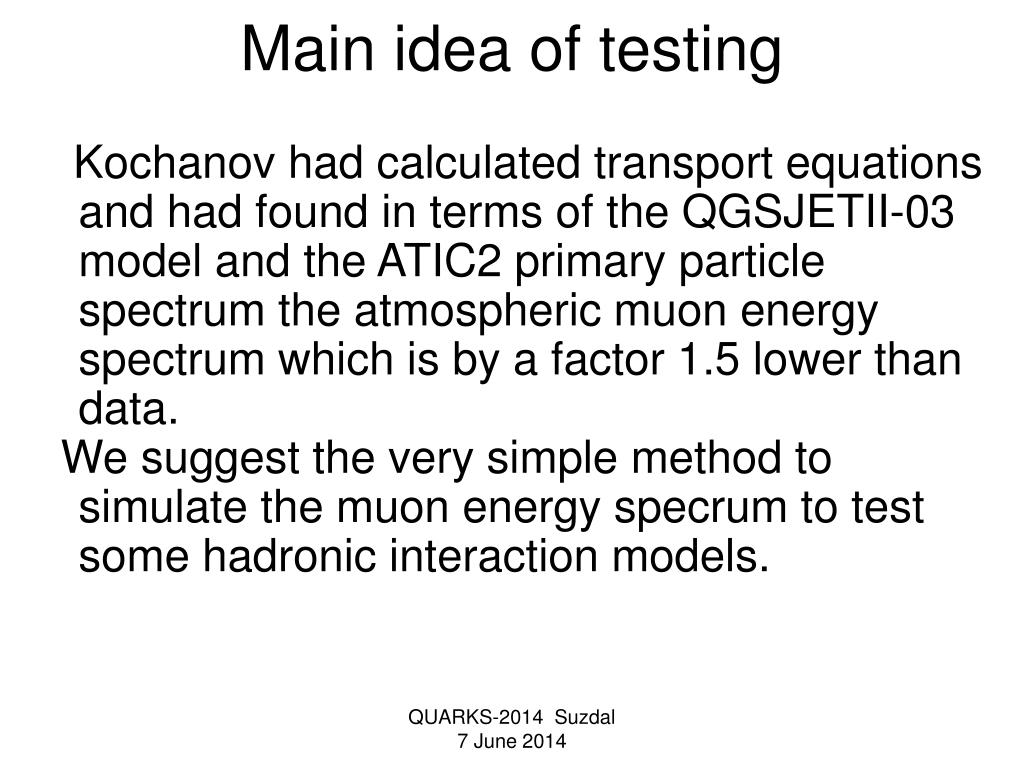 Main idea of testing

Kochanov had calculated transport equations and had found in terms of the QGSJETII-03 model and the ATIC2 primary particle spectrum the atmospheric muon energy spectrum which is by a factor 1.5 lower than data.

We suggest the very simple method to simulate the muon energy specrum to test some hadronic interaction models.

QUARKS-2014 Suzdal
7 June 2014